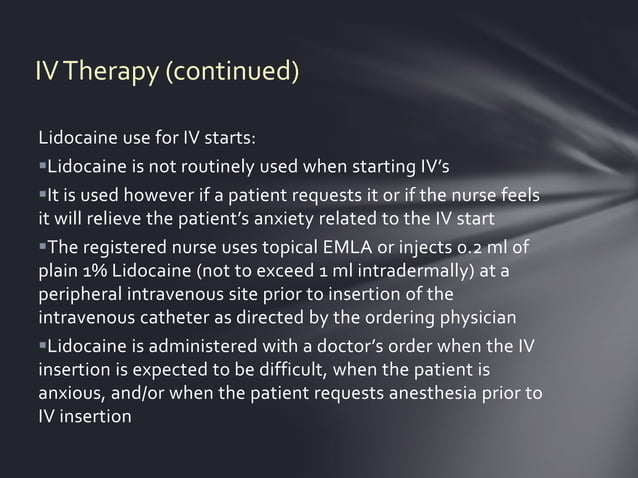 IV Therapy (continued)

Lidocaine use for IV starts:

▪Lidocaine is not routinely used when starting IV's

▪It is used however if a patient requests it or if the nurse feels it will relieve the patient's anxiety related to the IV start

▪The registered nurse uses topical EMLA or injects 0.2 ml of plain 1% Lidocaine (not to exceed 1 ml intradermally) at a peripheral intravenous site prior to insertion of the intravenous catheter as directed by the ordering physician

▪Lidocaine is administered with a doctor's order when the IV insertion is expected to be difficult, when the patient is anxious, and/or when the patient requests anesthesia prior to IV insertion